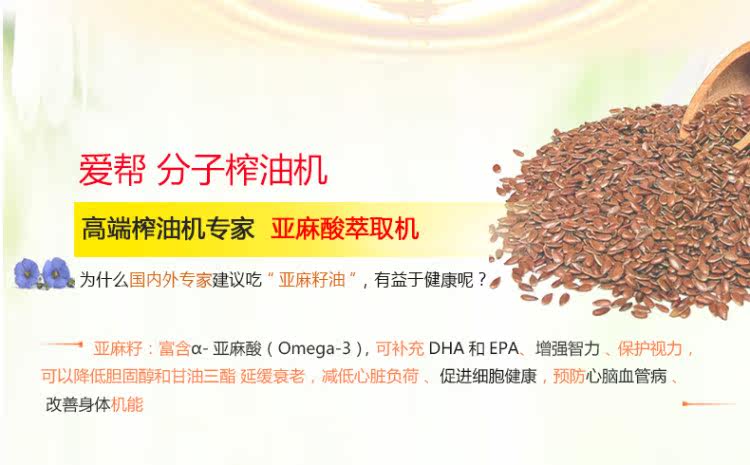 爱帮 分子榨油机

高端榨油机专家 亚麻酸萃取机

为什么国内外专家建议吃“亚麻籽油”，有益于健康呢？

亚麻籽：富含α-亚麻酸（Omega-3），可补充DHA和EPA、增强智力、保护视力，可以降低胆固醇和甘油三酯 延缓衰老，减低心脏负荷、促进细胞健康，预防心脑血管病、改善身体机能